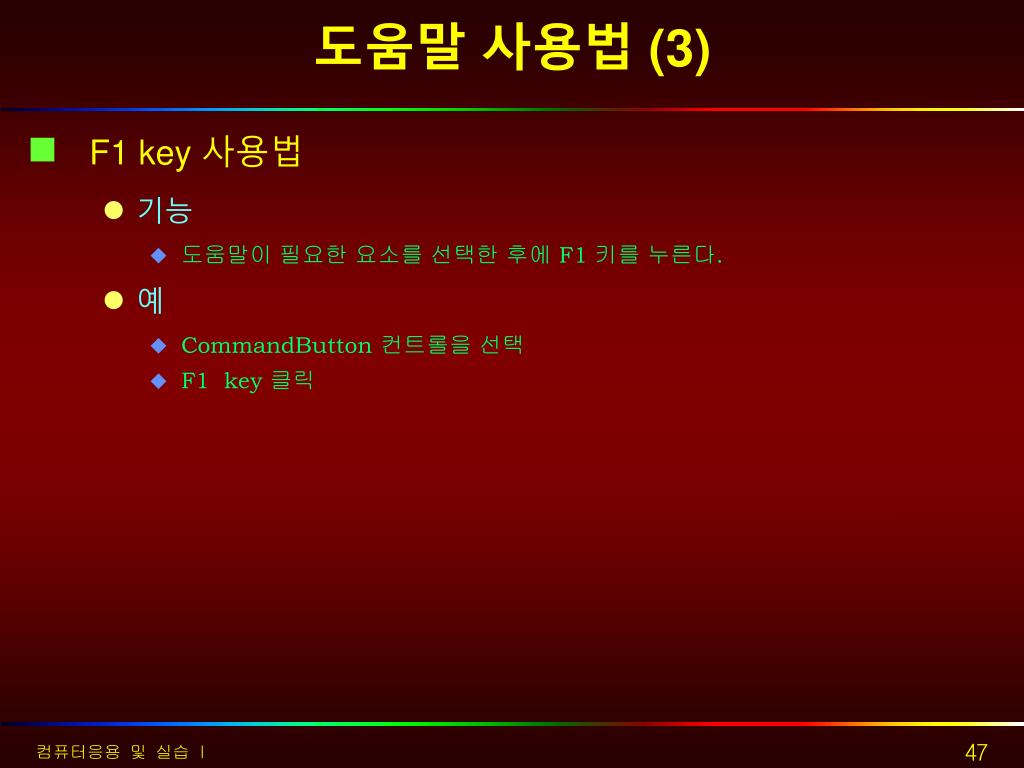 도움말 사용법 (3)

F1 key 사용법

기능

도움말이 필요한 요소를 선택한 후에 F1 키를 누른다.

예

CommandButton 컨트롤을 선택

F1 key 클릭

컴퓨터응용 및 실습 I

47